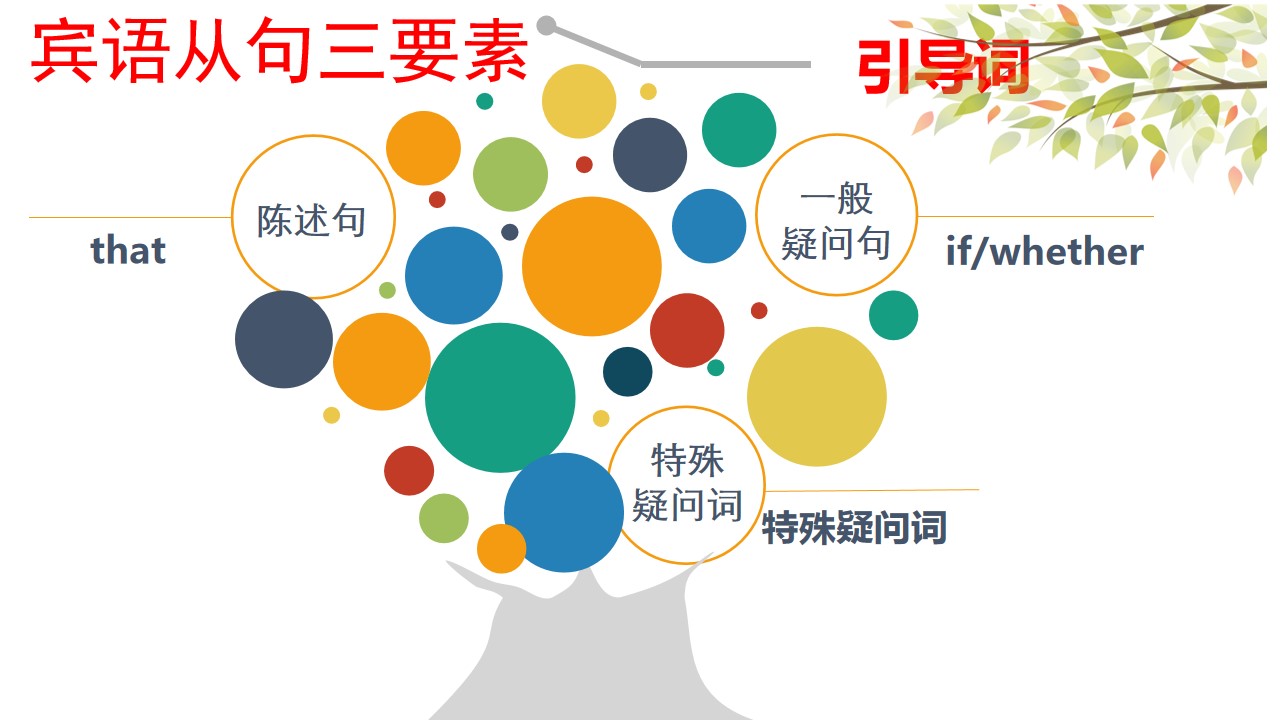 宾语从句三要素

引导词

陈述句

that

一般疑问句

if/whether

特殊疑问词

特殊疑问词